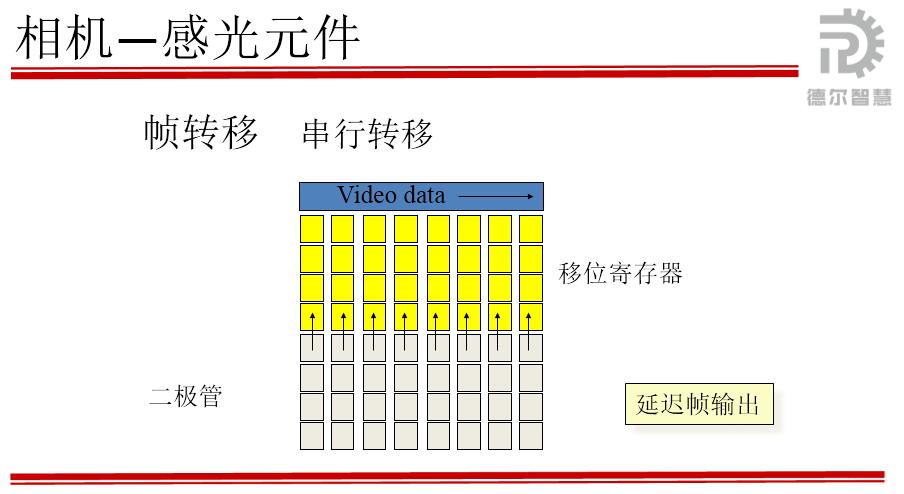 相机—感光元件

德尔智慧

帧转移 串行转移

Video data

移位寄存器

二极管

延迟帧输出